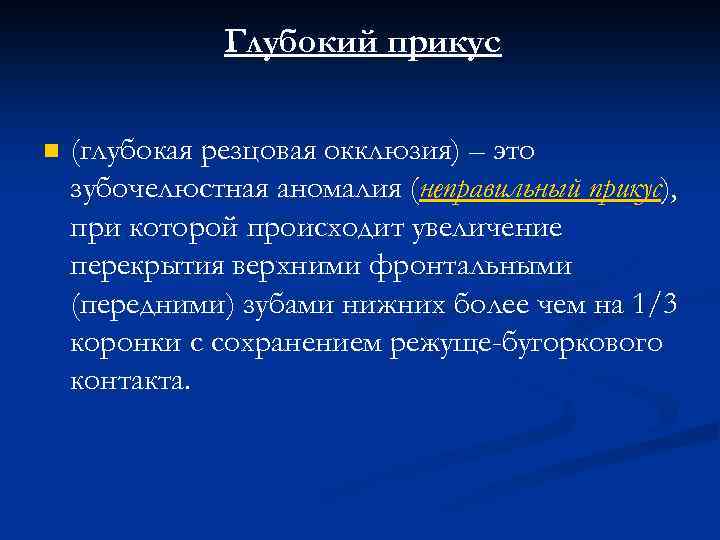 Глубокий прикус

(глубокая резцовая окклюзия) – это зубочелюстная аномалия (неправильный прикус), при которой происходит увеличение перекрытия верхними фронтальными (передними) зубами нижних более чем на 1/3 коронки с сохранением режуще-бугоркового контакта.